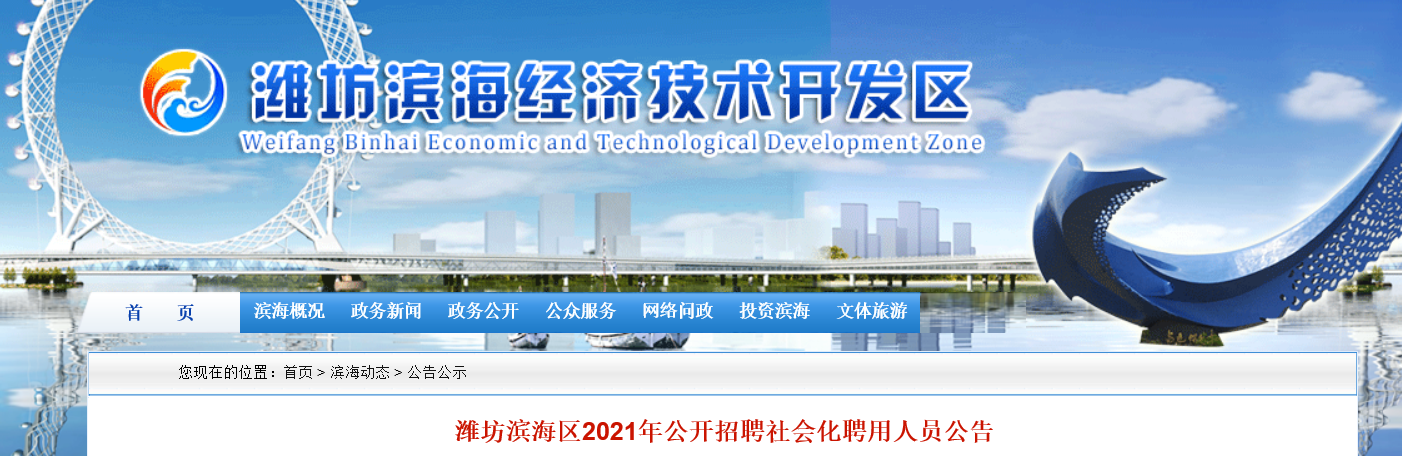 潍坊滨海经济技术开发区
Weifang Binhai Economic and Technological Development Zone

首 页
滨海概况
政务新闻
政务公开
公众服务
网络问政
投资滨海
文体旅游

您现在的位置：首页 > 滨海动态 > 公告公示

潍坊滨海区2021年公开招聘社会化聘用人员公告